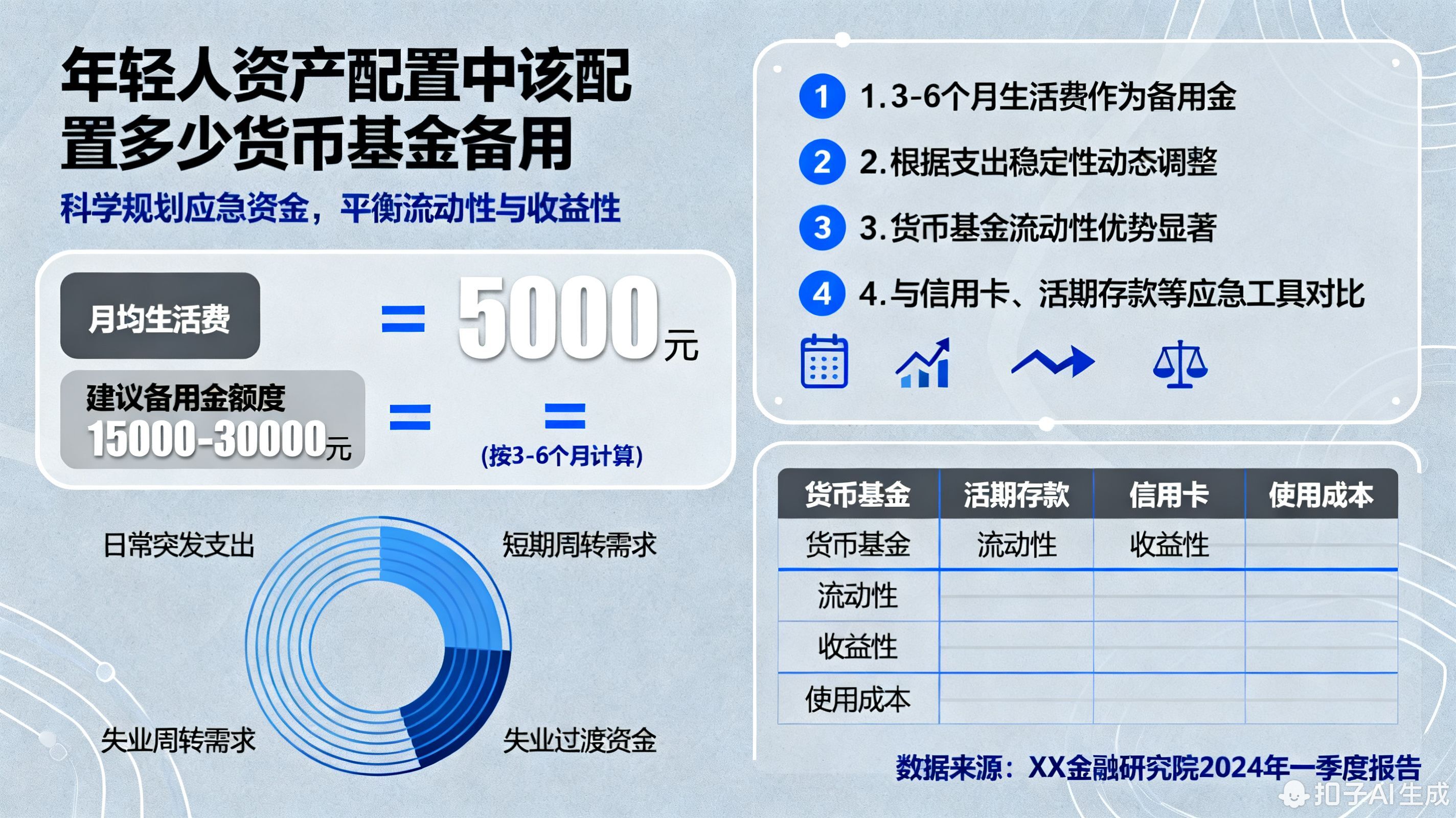 年轻人资产配置中该配置多少货币基金备用

科学规划应急资金，平衡流动性与收益性

月均生活费 = 5000元

建议备用金额度 15000-30000元 = =

(按3-6个月计算)

日常突发支出

短期周转需求

失业周转需求

失业过渡资金

1 1.3-6个月生活费作为备用金

2 2.根据支出稳定性动态调整

3 3.货币基金流动性优势显著

4 4.与信用卡、活期存款等应急工具对比

| 货币基金 | 活期存款 | 信用卡 | 使用成本 |
|---|---|---|---|
| 货币基金 | 流动性 | 收益性 | |
| 流动性 | | | |
| 收益性 | | | |
| 使用成本 | | | |

数据来源：XX金融研究院2024年一季度报告

扣子AI生成